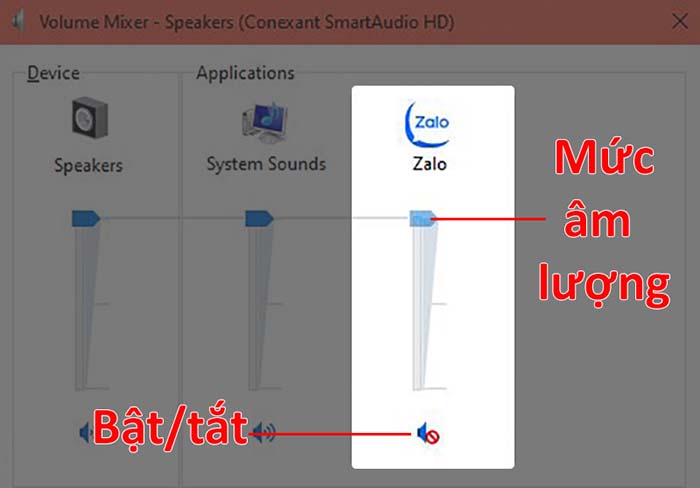 Volume Mixer - Speakers (Conexant SmartAudio HD)

Device

Speakers

Applications

System Sounds

Zalo

Zalo

Mức âm lượng

Bật/tắt